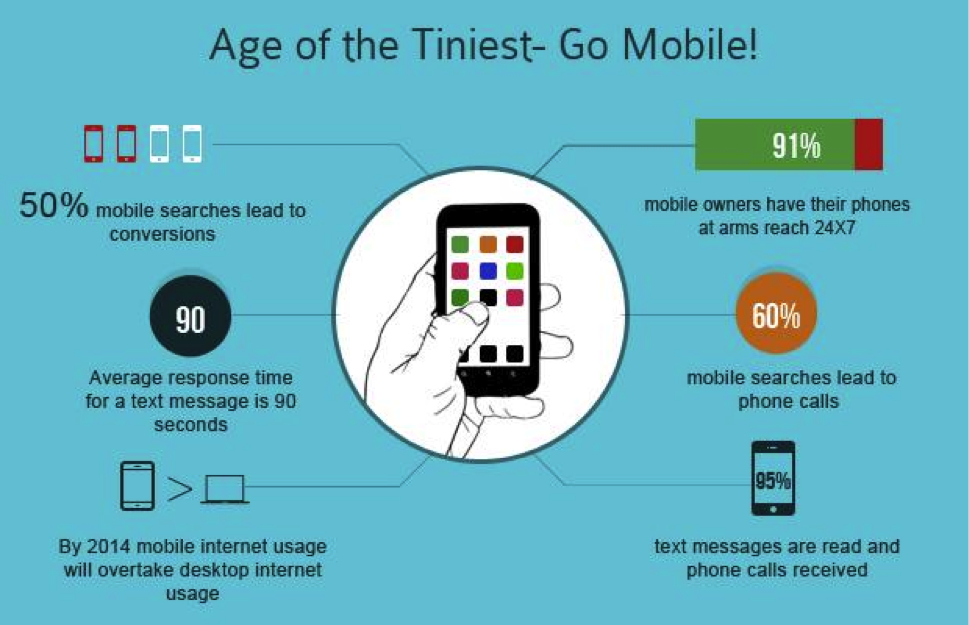 Age of the Tiniest- Go Mobile!

50% mobile searches lead to conversions

90

Average response time for a text message is 90 seconds

By 2014 mobile internet usage will overtake desktop internet usage

91%

mobile owners have their phones at arms reach 24X7

60%

mobile searches lead to phone calls

95%

text messages are read and phone calls received